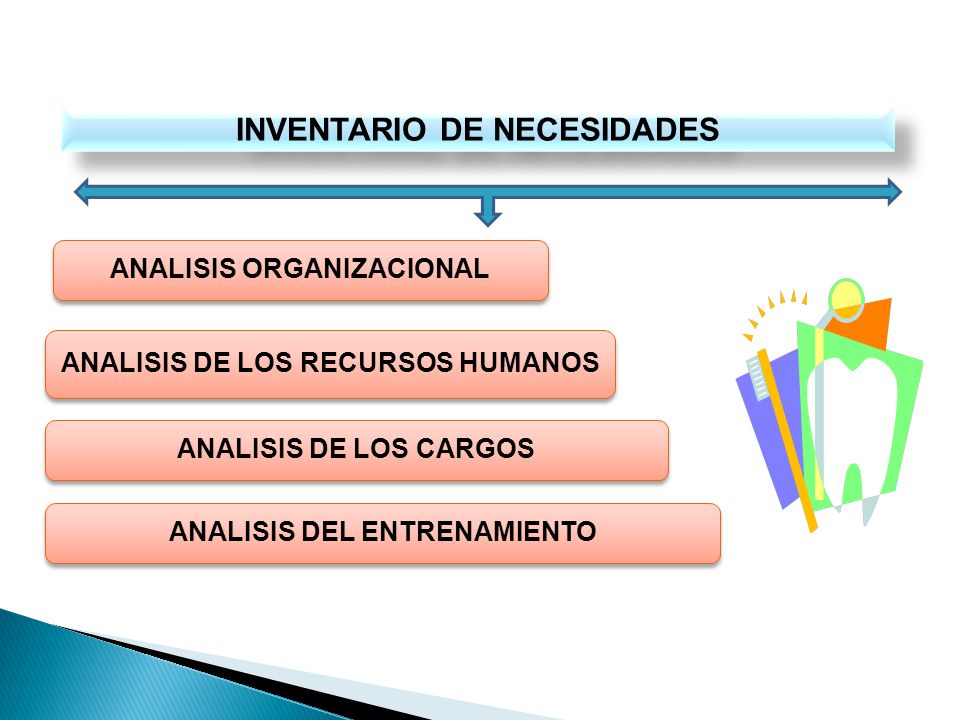 INVENTARIO DE NECESIDADES

ANALISIS ORGANIZACIONAL

ANALISIS DE LOS RECURSOS HUMANOS

ANALISIS DE LOS CARGOS

ANALISIS DEL ENTRENAMIENTO